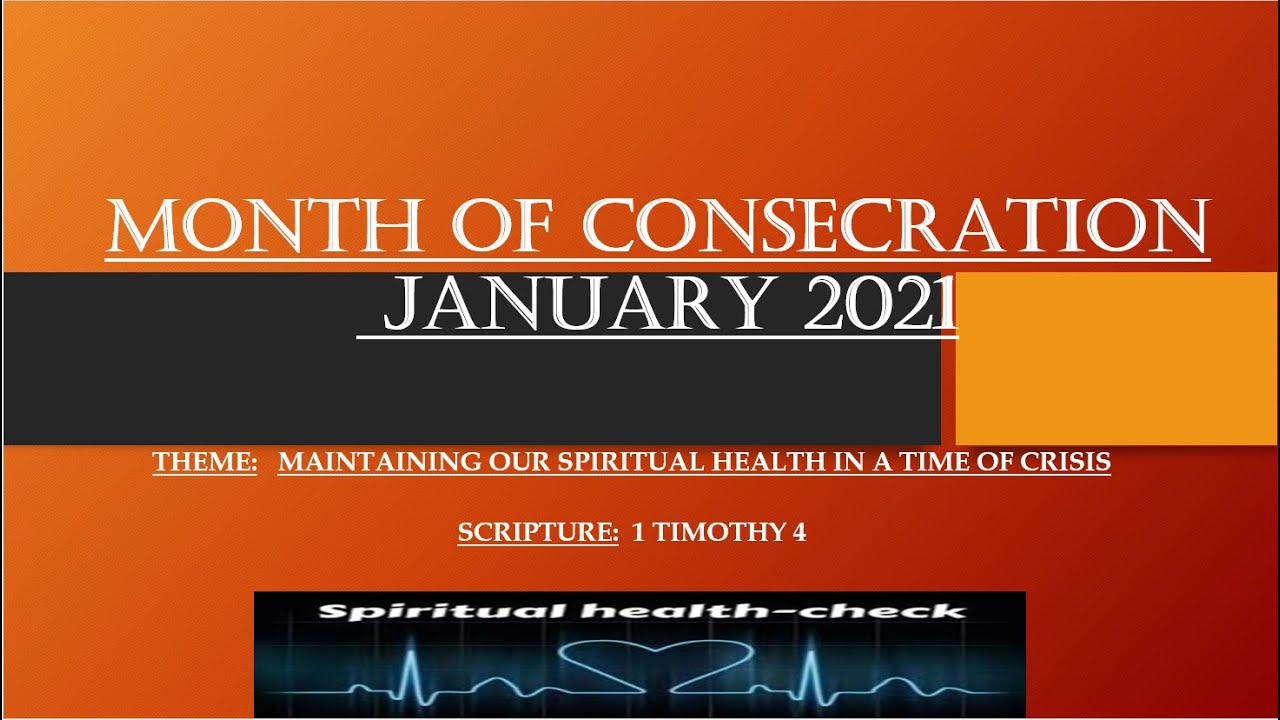 MONTH OF CONSECRATION
JANUARY 2021

THEME: MAINTAINING OUR SPIRITUAL HEALTH IN A TIME OF CRISIS

SCRIPTURE: 1 TIMOTHY 4

Spiritual health-check